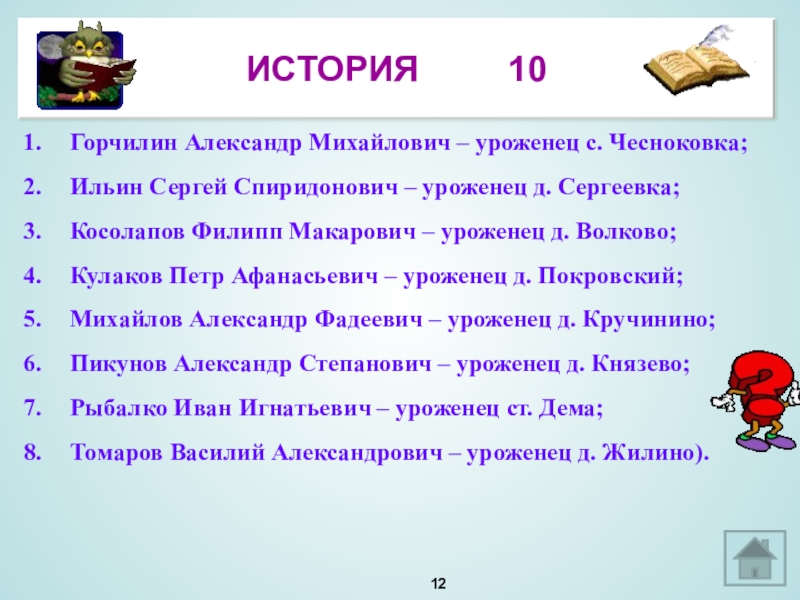 ИСТОРИЯ 10

1. Горчилин Александр Михайлович – уроженец с. Чесноковка;
2. Ильин Сергей Спиридонович – уроженец д. Сергеевка;
3. Косолапов Филипп Макарович – уроженец д. Волково;
4. Кулаков Петр Афанасьевич – уроженец д. Покровский;
5. Михайлов Александр Фадеевич – уроженец д. Кручинино;
6. Пикунов Александр Степанович – уроженец д. Князево;
7. Рыбалко Иван Игнатьевич – уроженец ст. Дема;
8. Томаров Василий Александрович – уроженец д. Жилино).

12